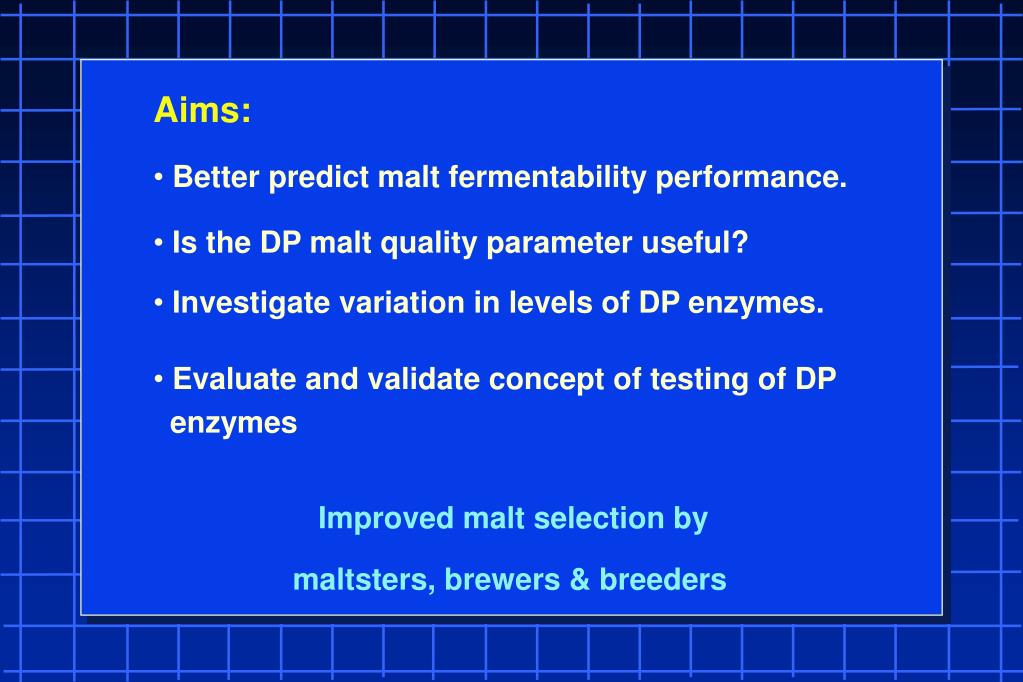 Aims:

• Better predict malt fermentability performance.

• Is the DP malt quality parameter useful?

• Investigate variation in levels of DP enzymes.

• Evaluate and validate concept of testing of DP enzymes

Improved malt selection by

maltsters, brewers & breeders